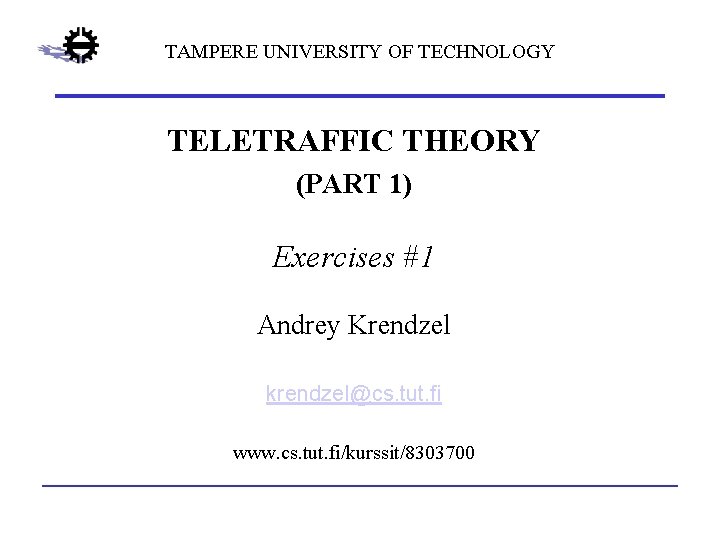 TAMPERE UNIVERSITY OF TECHNOLOGY

TELETRAFFIC THEORY
(PART 1)

Exercises #1

Andrey Krendzel

krendzel@cs.tut.fi

www.cs.tut.fi/kurssit/8303700